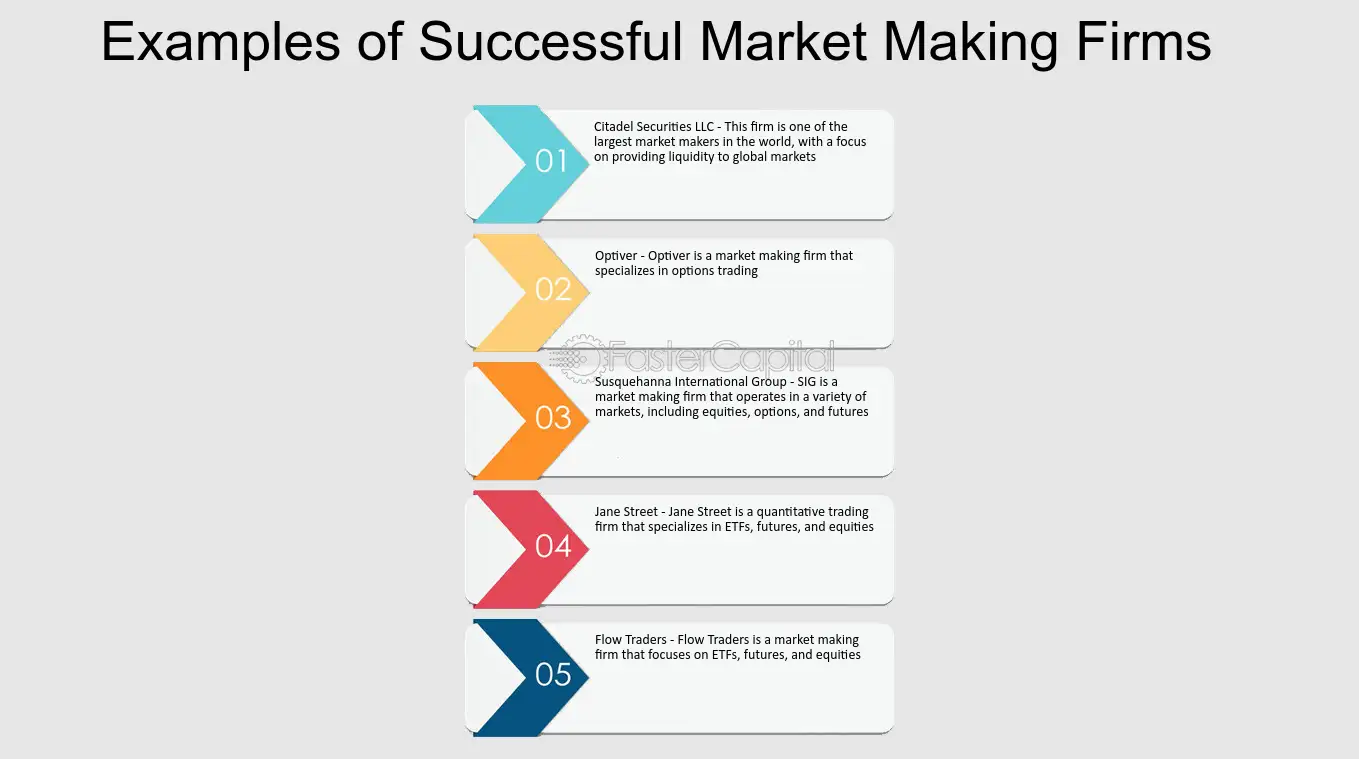 Examples of Successful Market Making Firms

01

Citadel Securities LLC - This firm is one of the largest market makers in the world, with a focus on providing liquidity to global markets

02

Optiver - Optiver is a market making firm that specializes in options trading

FasterCapital

03

Susquehanna International Group - SIG is a market making firm that operates in a variety of markets, including equities, options, and futures

04

Jane Street - Jane Street is a quantitative trading firm that specializes in ETFs, futures, and equities

05

Flow Traders - Flow Traders is a market making firm that focuses on ETFs, futures, and equities